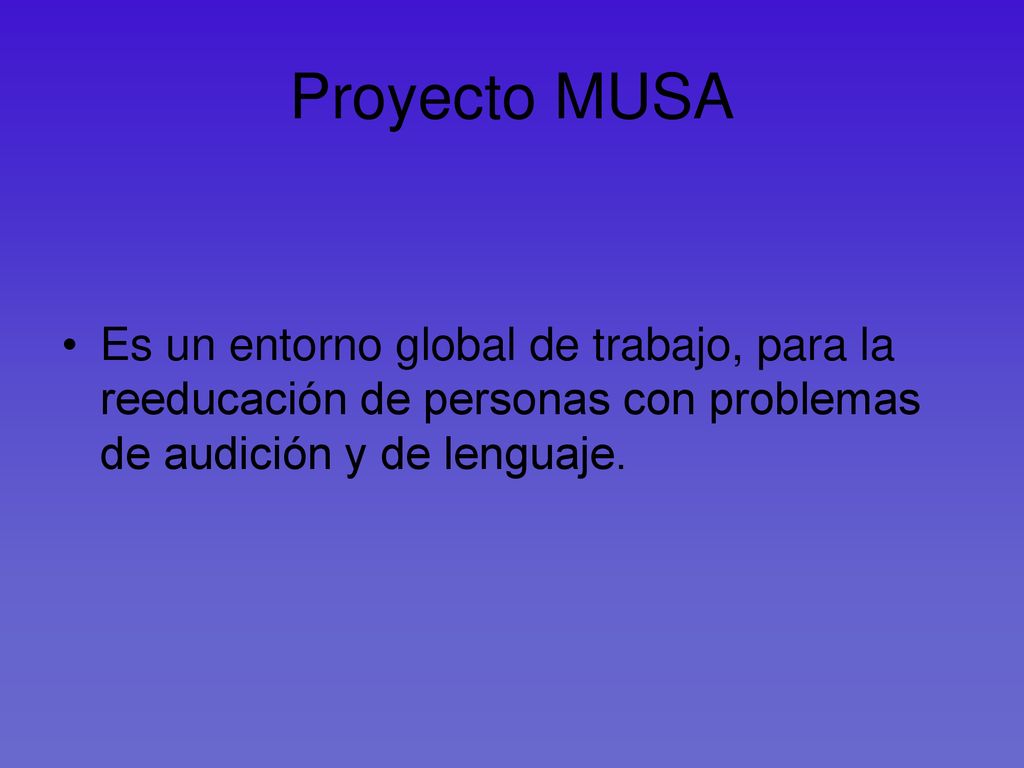 Proyecto MUSA

• Es un entorno global de trabajo, para la reeducación de personas con problemas de audición y de lenguaje.